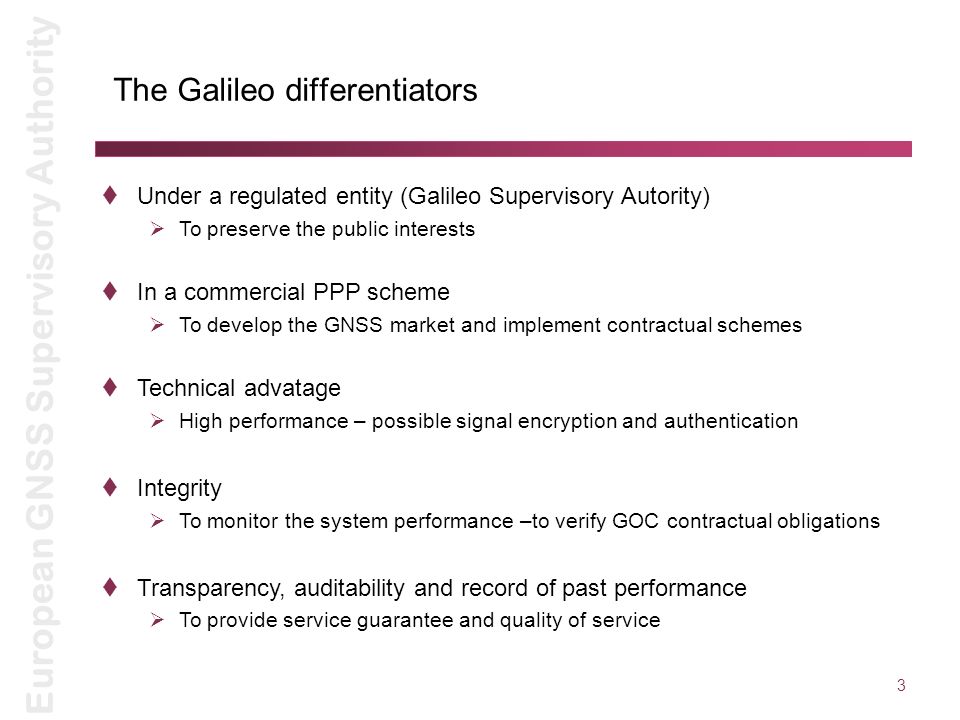 European GNSS Supervisory Authority

The Galileo differentiators

♦ Under a regulated entity (Galileo Supervisory Autority)
➢ To preserve the public interests

♦ In a commercial PPP scheme
➢ To develop the GNSS market and implement contractual schemes

♦ Technical advatage
➢ High performance – possible signal encryption and authentication

♦ Integrity
➢ To monitor the system performance –to verify GOC contractual obligations

♦ Transparency, auditability and record of past performance
➢ To provide service guarantee and quality of service

3